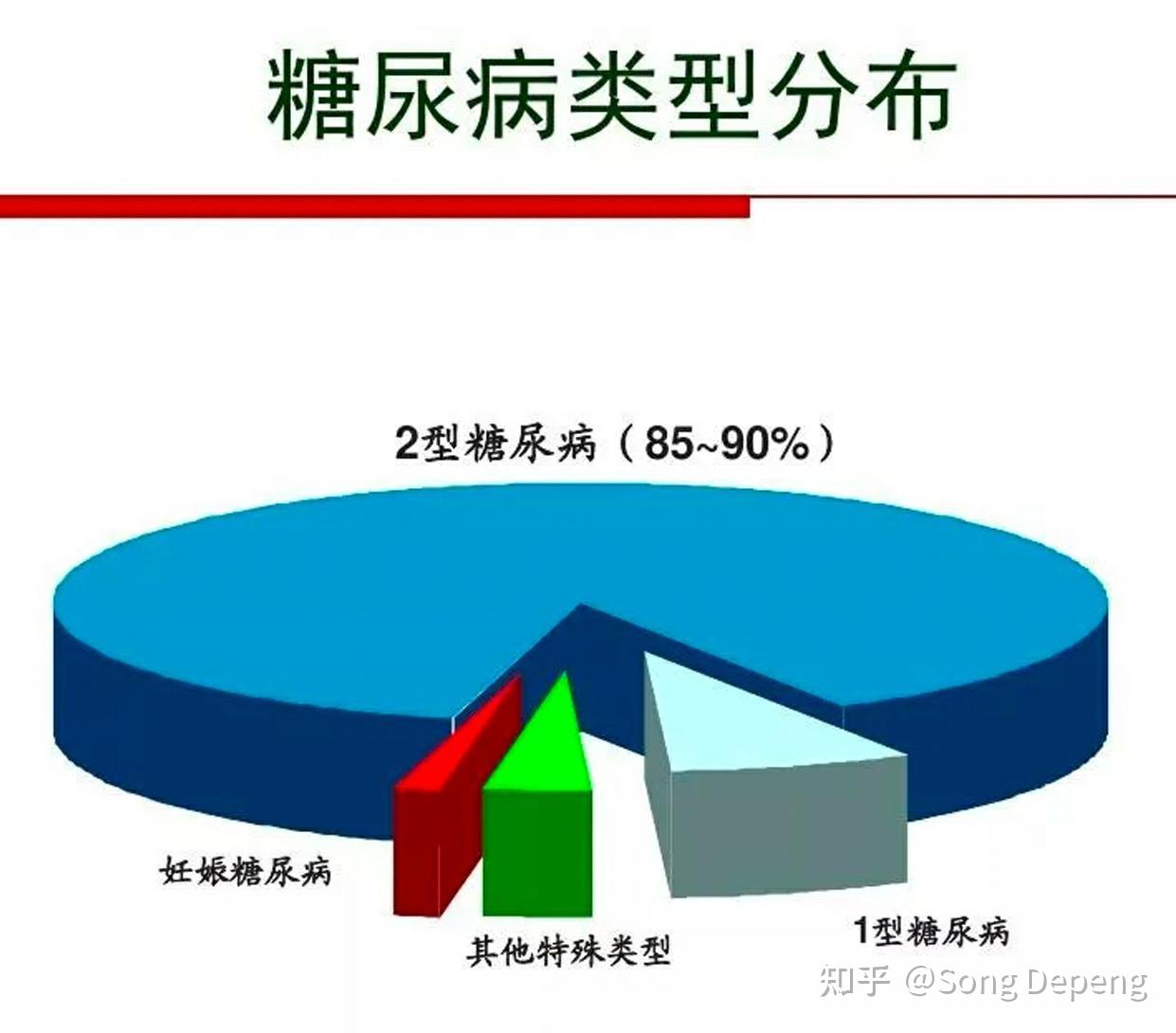 糖尿病类型分布

2型糖尿病（85~90%）

妊娠糖尿病

其他特殊类型

1型糖尿病

知乎 @Song Depeng